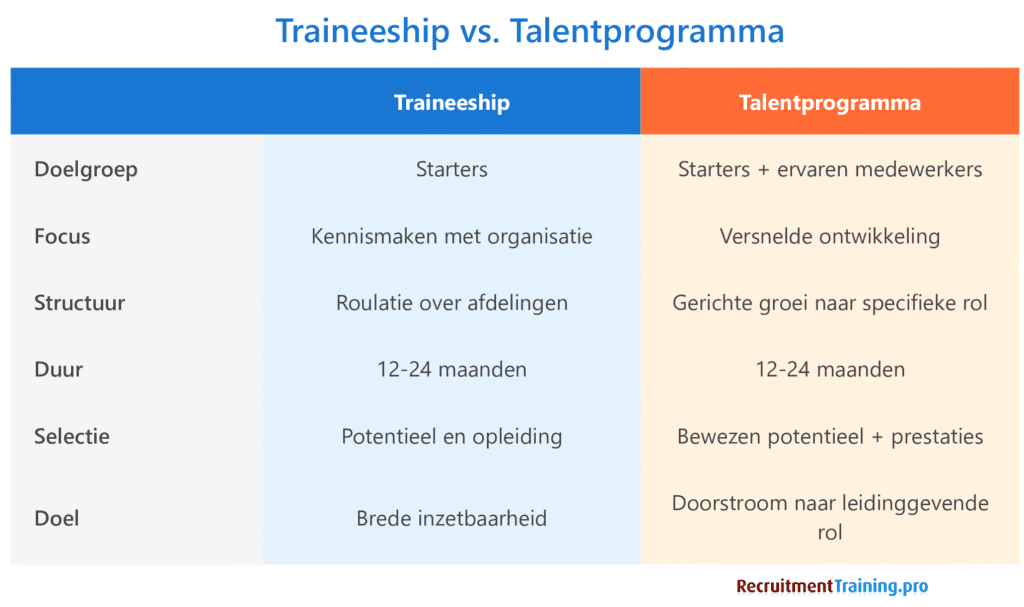 Traineeship vs. Talentprogramma

| | Traineeship | Talentprogramma |
|---|---|---|
| Doelgroep | Starters | Starters + ervaren medewerkers |
| Focus | Kennismaken met organisatie | Versnelde ontwikkeling |
| Structuur | Roulatie over afdelingen | Gerichte groei naar specifieke rol |
| Duur | 12-24 maanden | 12-24 maanden |
| Selectie | Potentieel en opleiding | Bewezen potentieel + prestaties |
| Doel | Brede inzetbaarheid | Doorstroom naar leidinggevende rol |

RecruitmentTraining.pro